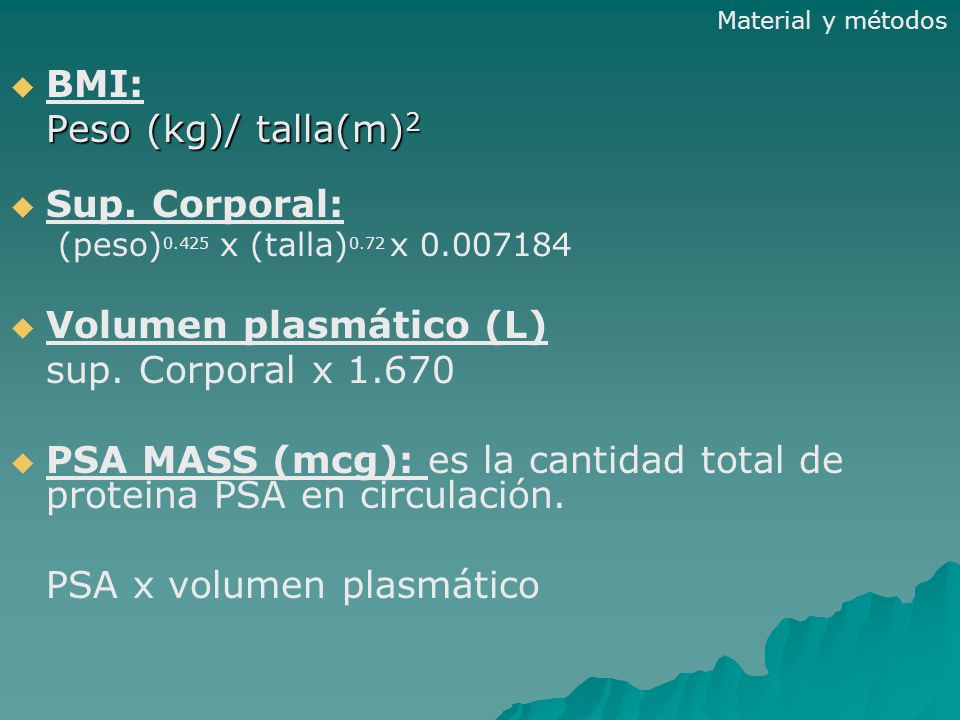 Material y métodos

BMI:
Peso (kg)/ talla(m)$^2$

Sup. Corporal:
(peso)$^{0.425}$ x (talla)$^{0.72}$ x 0.007184

Volumen plasmático (L)
sup. Corporal x 1.670

PSA MASS (mcg): es la cantidad total de proteina PSA en circulación.

PSA x volumen plasmático